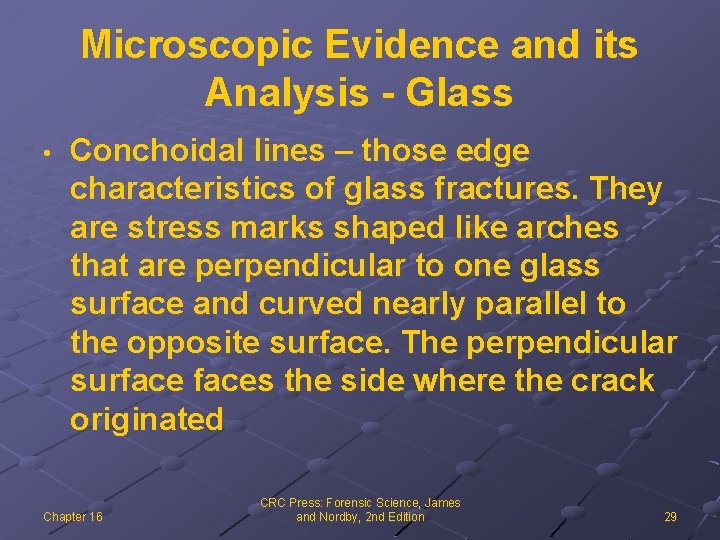 Microscopic Evidence and its Analysis - Glass

• Conchoidal lines – those edge characteristics of glass fractures. They are stress marks shaped like arches that are perpendicular to one glass surface and curved nearly parallel to the opposite surface. The perpendicular surface faces the side where the crack originated

Chapter 16

CRC Press: Forensic Science, James and Nordby, 2nd Edition

29